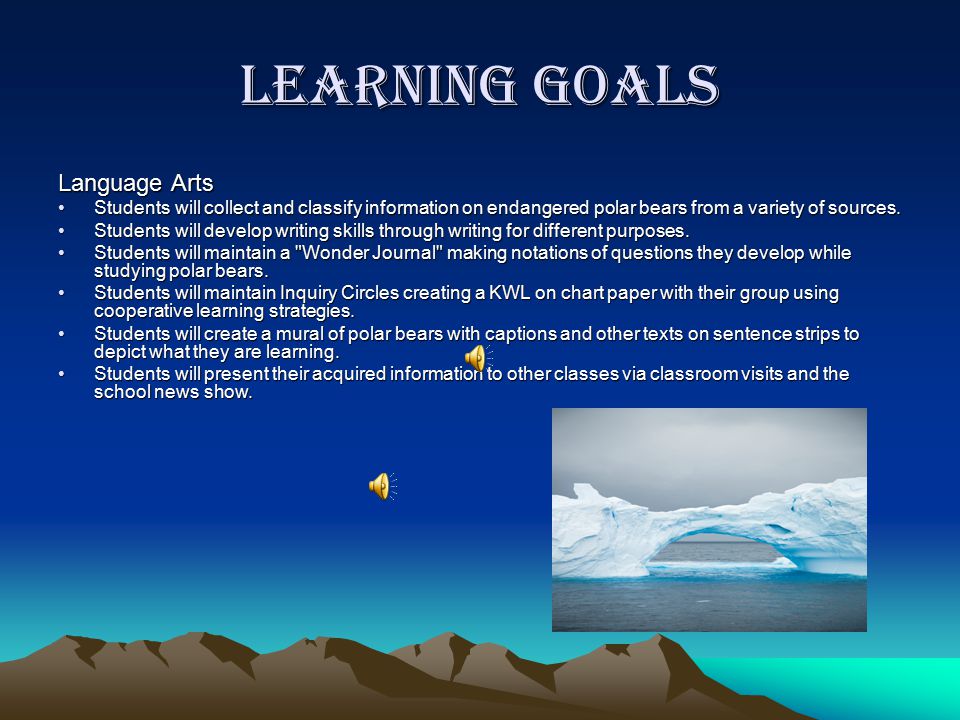 LEARNING GOALS

Language Arts
• Students will collect and classify information on endangered polar bears from a variety of sources.
• Students will develop writing skills through writing for different purposes.
• Students will maintain a "Wonder Journal" making notations of questions they develop while studying polar bears.
• Students will maintain Inquiry Circles creating a KWL on chart paper with their group using cooperative learning strategies.
• Students will create a mural of polar bears with captions and other texts on sentence strips to depict what they are learning.
• Students will present their acquired information to other classes via classroom visits and the school news show.